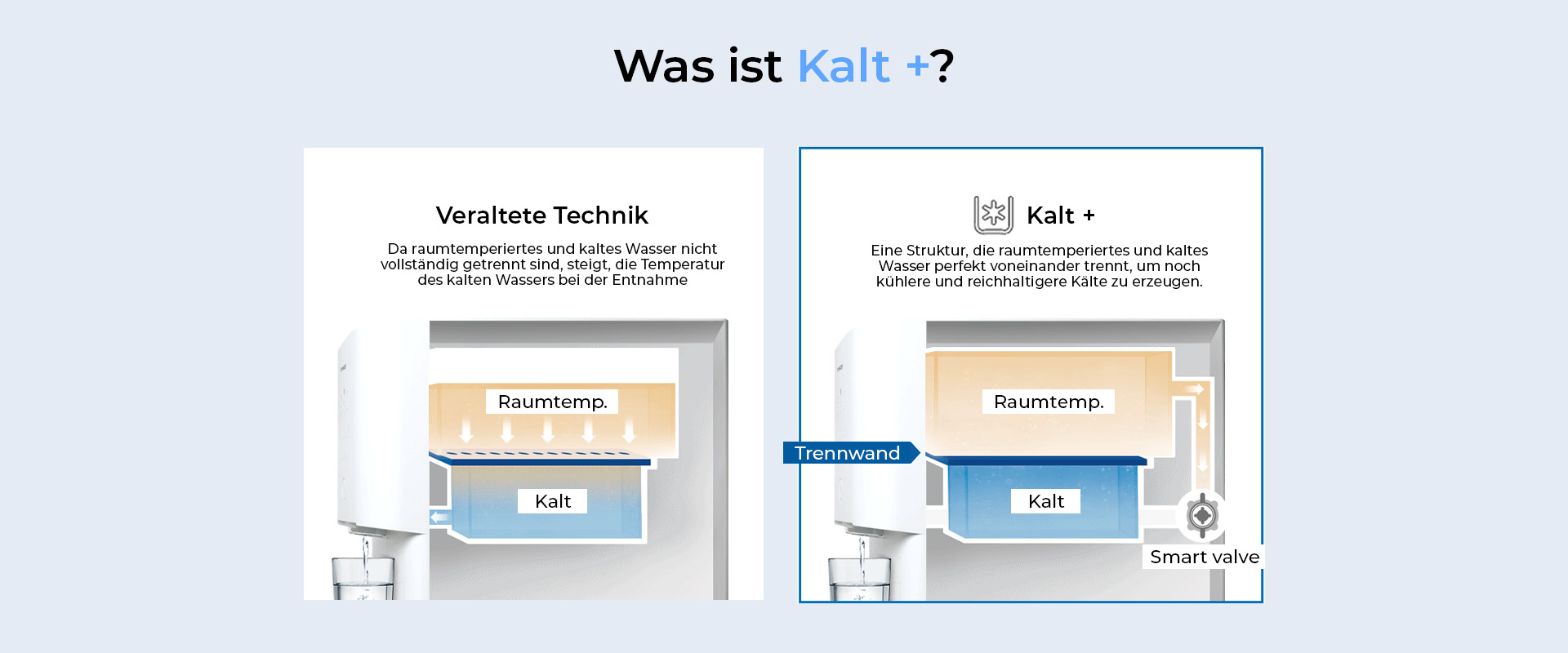 Was ist Kalt +?

Veraltete Technik

Da raumtemperiertes und kaltes Wasser nicht vollständig getrennt sind, steigt, die Temperatur des kalten Wassers bei der Entnahme

Raumtemp.

Kalt

Kalt +

Eine Struktur, die raumtemperiertes und kaltes Wasser perfekt voneinander trennt, um noch kühlere und reichhaltigere Kälte zu erzeugen.

Raumtemp.

Trennwand

Kalt

Smart valve